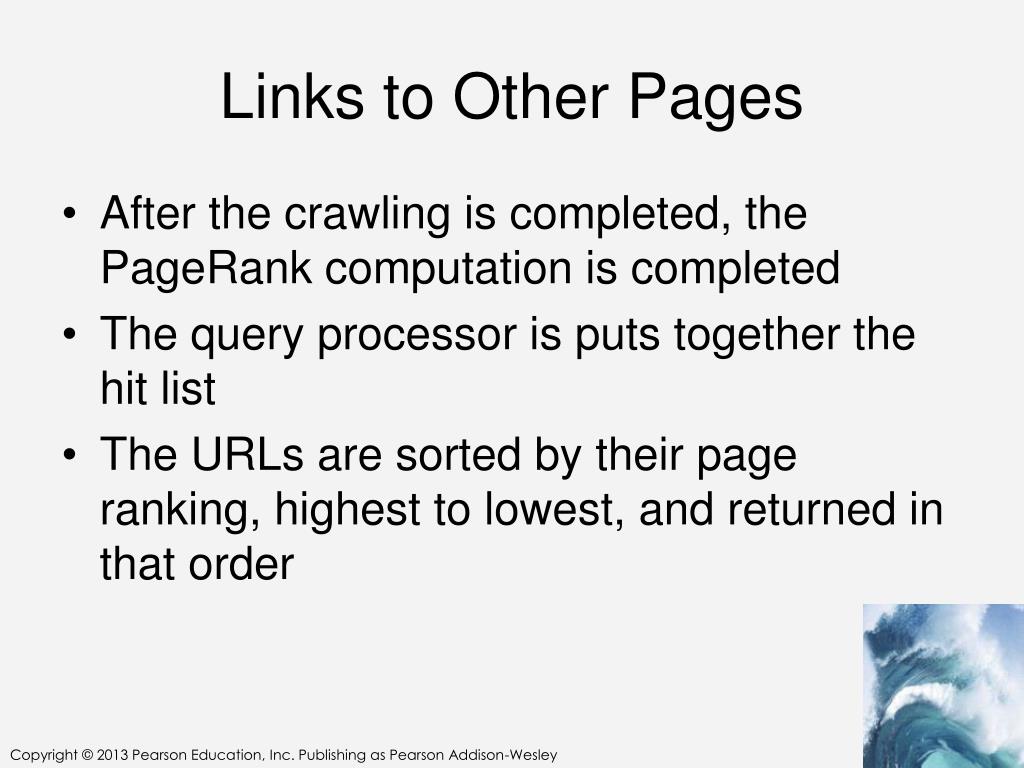 Links to Other Pages

• After the crawling is completed, the PageRank computation is completed
• The query processor is puts together the hit list
• The URLs are sorted by their page ranking, highest to lowest, and returned in that order

Copyright © 2013 Pearson Education, Inc. Publishing as Pearson Addison-Wesley